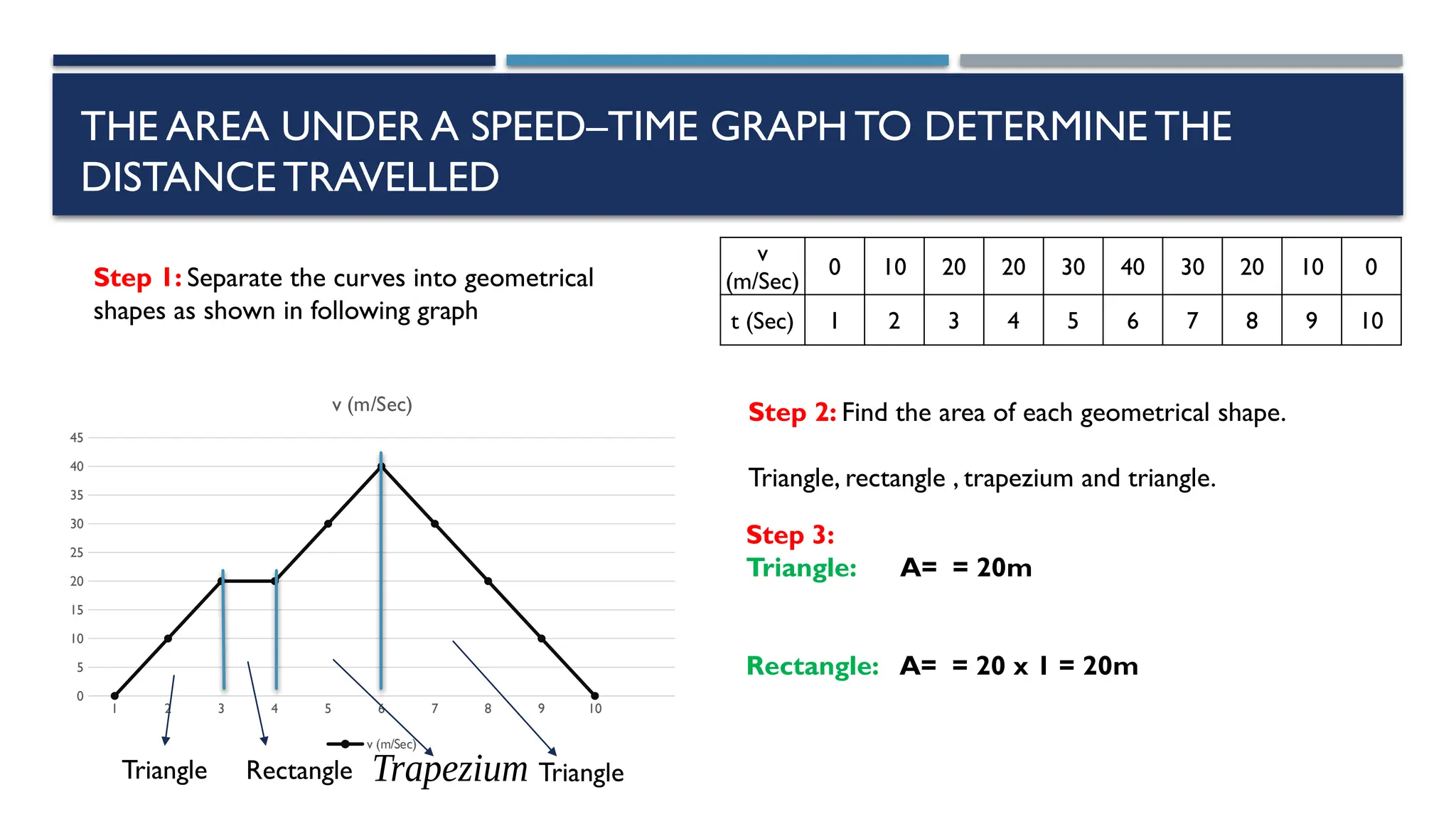 THE AREA UNDER A SPEED–TIME GRAPH TO DETERMINE THE DISTANCE TRAVELLED

Step 1: Separate the curves into geometrical shapes as shown in following graph

| v (m/Sec) | 0 | 10 | 20 | 20 | 30 | 40 | 30 | 20 | 10 | 0 |
|---|---|---|---|---|---|---|---|---|---|---|
| t (Sec) | 1 | 2 | 3 | 4 | 5 | 6 | 7 | 8 | 9 | 10 |

v (m/Sec)

45
40
35
30
25
20
15
10
5
0

1 2 3 4 5 6 7 8 9 10

v (m/Sec)

Triangle Rectangle Trapezium Triangle

Step 2: Find the area of each geometrical shape.

Triangle, rectangle , trapezium and triangle.

Step 3:
Triangle: A= = 20m

Rectangle: A= = 20 x 1 = 20m